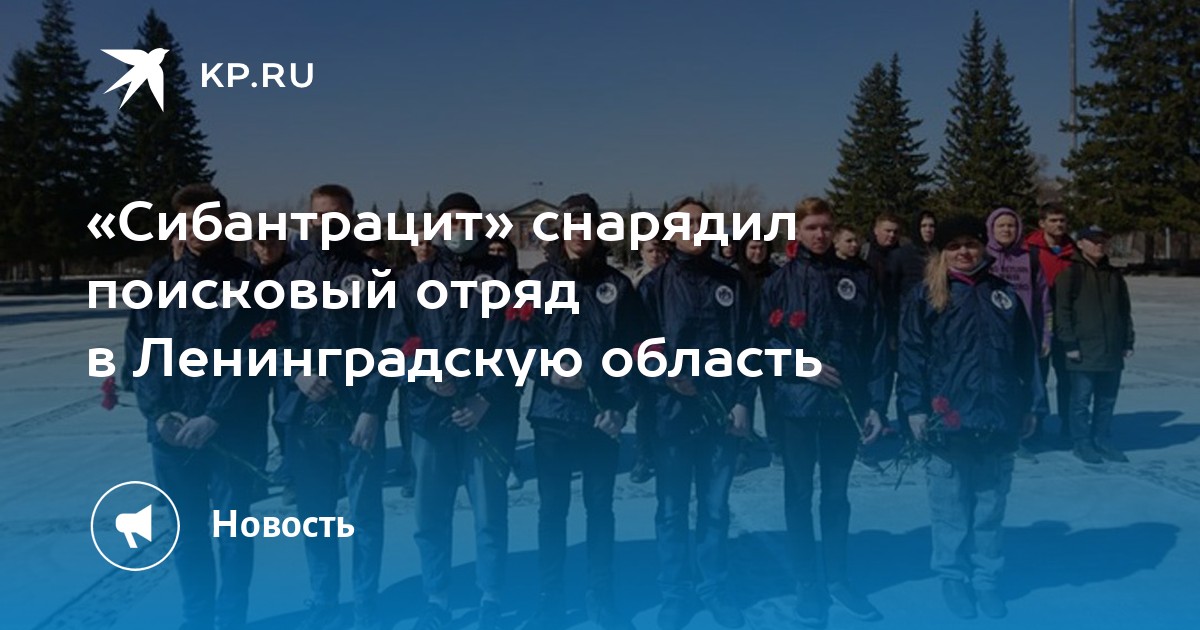 KP.RU

«Сибантрацит» снарядил поисковый отряд в Ленинградскую область

Новость